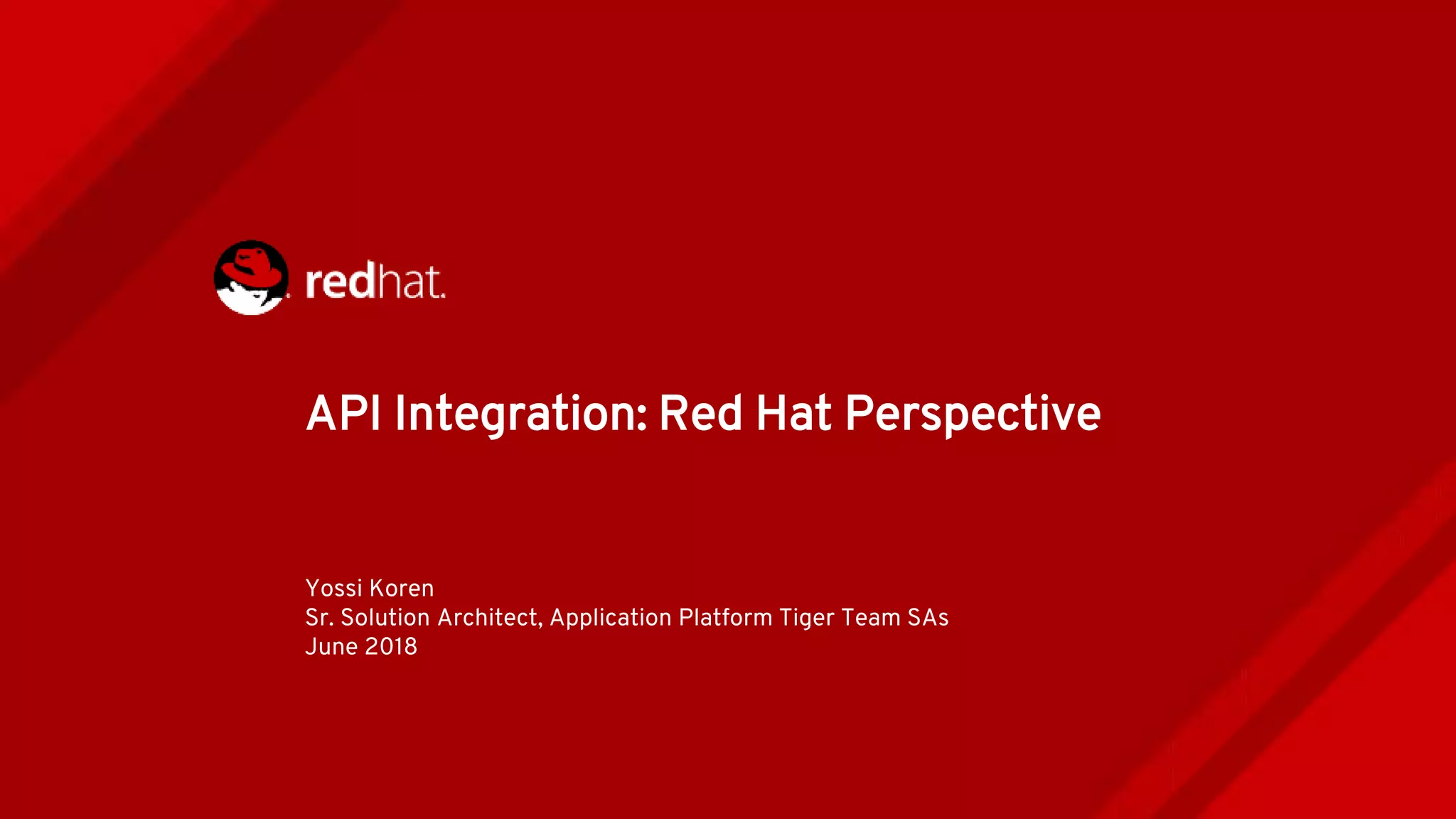 redhat.

API Integration: Red Hat Perspective

Yossi Koren
Sr. Solution Architect, Application Platform Tiger Team SAs
June 2018